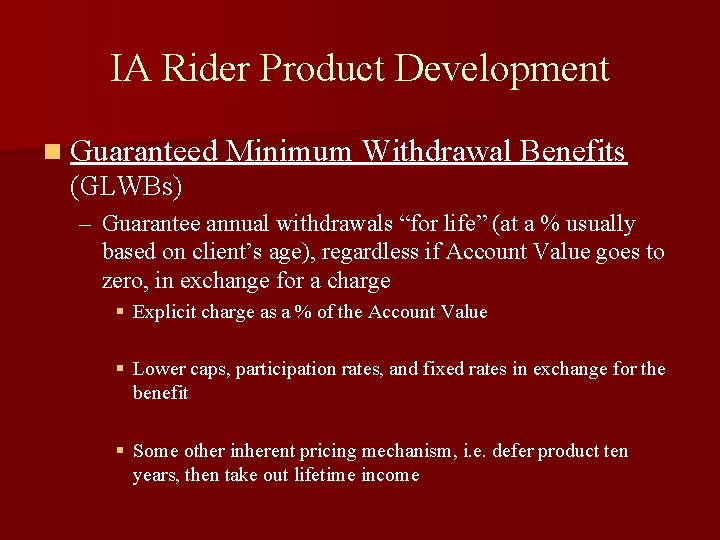 IA Rider Product Development

Guaranteed Minimum Withdrawal Benefits (GLWBs)

– Guarantee annual withdrawals “for life” (at a % usually based on client’s age), regardless if Account Value goes to zero, in exchange for a charge

Explicit charge as a % of the Account Value

Lower caps, participation rates, and fixed rates in exchange for the benefit

Some other inherent pricing mechanism, i.e. defer product ten years, then take out lifetime income